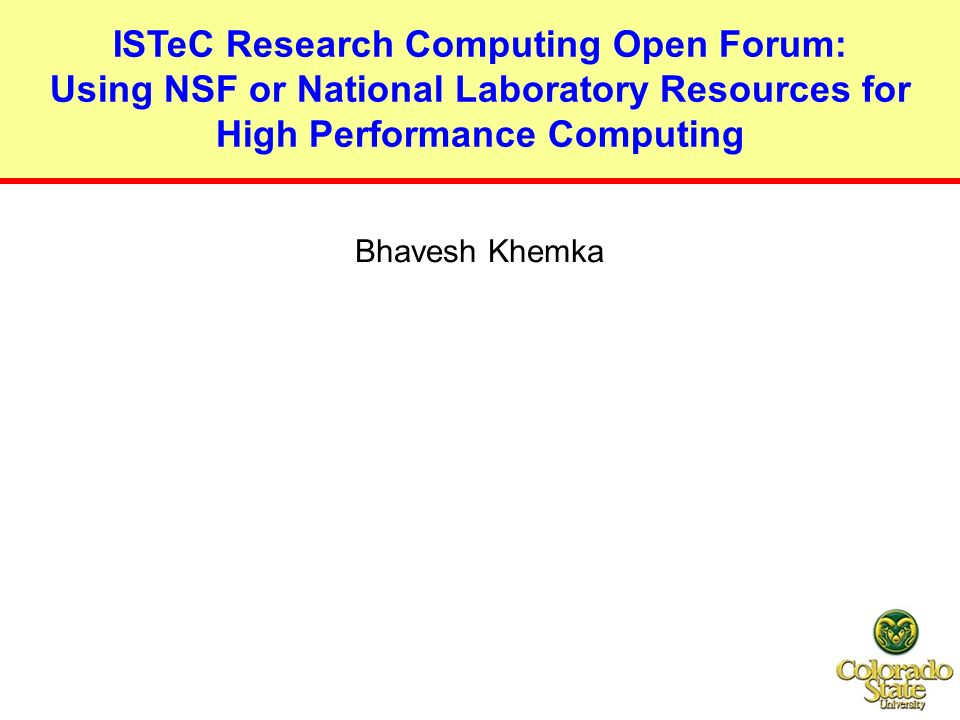 ISTeC Research Computing Open Forum: Using NSF or National Laboratory Resources for High Performance Computing

Bhavesh Khemka

Colorado State University